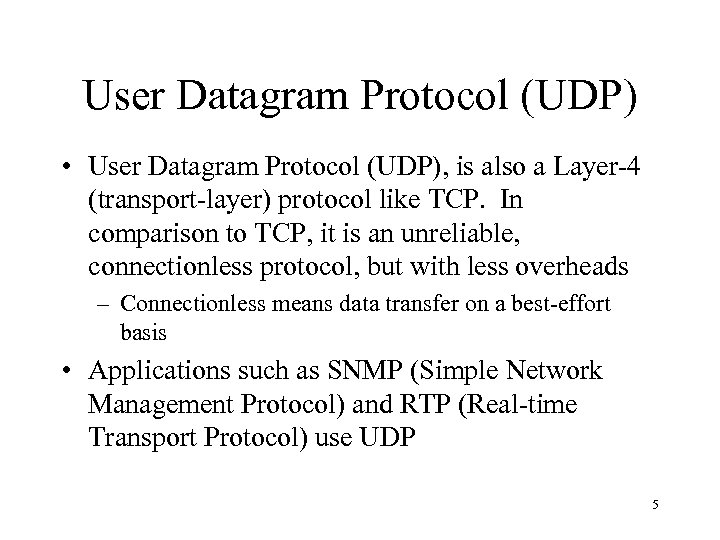 User Datagram Protocol (UDP)

• User Datagram Protocol (UDP), is also a Layer-4 (transport-layer) protocol like TCP. In comparison to TCP, it is an unreliable, connectionless protocol, but with less overheads

– Connectionless means data transfer on a best-effort basis

• Applications such as SNMP (Simple Network Management Protocol) and RTP (Real-time Transport Protocol) use UDP

5